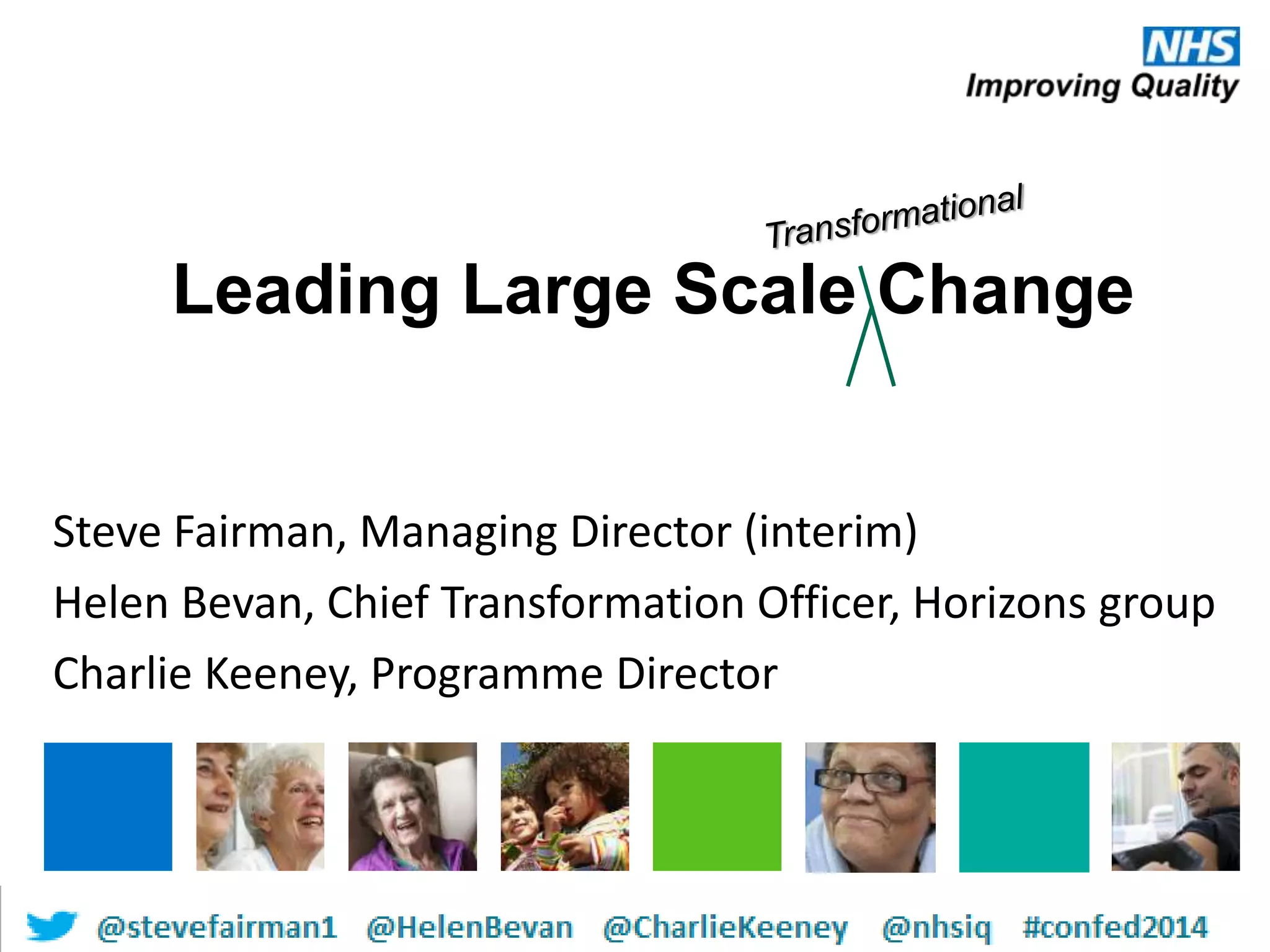 NHS
Improving Quality

Transformational

Leading Large Scale Change

Steve Fairman, Managing Director (interim)

Helen Bevan, Chief Transformation Officer, Horizons group

Charlie Keeney, Programme Director

@stevefairman1 @HelenBevan @CharlieKeeney @nhsiq #confed2014